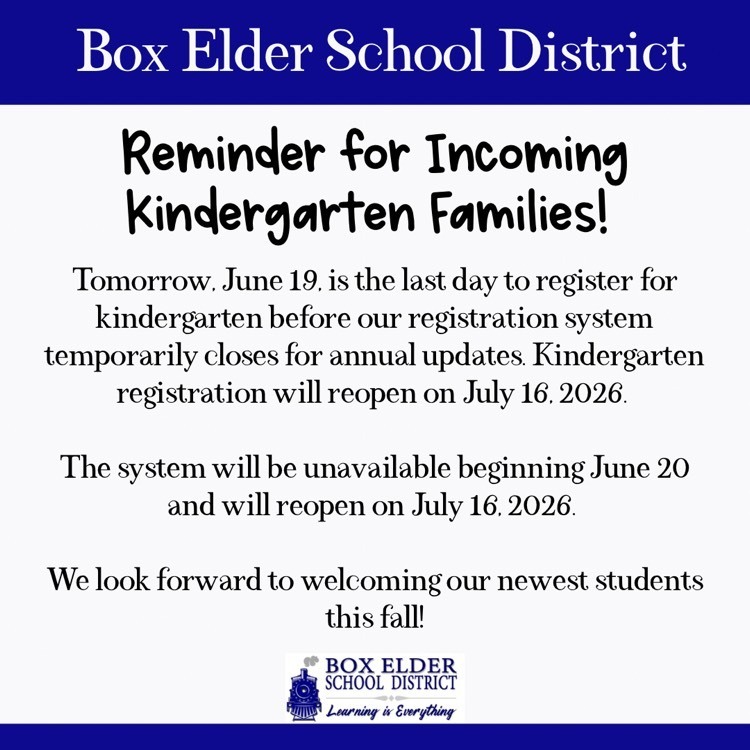 Box Elder School District

Reminder for Incoming Kindergarten Families!

Tomorrow, June 19, is the last day to register for kindergarten before our registration system temporarily closes for annual updates. Kindergarten registration will reopen on July 16, 2026.

The system will be unavailable beginning June 20 and will reopen on July 16, 2026.

We look forward to welcoming our newest students this fall!

BOX ELDER
SCHOOL DISTRICT
Learning is Everything